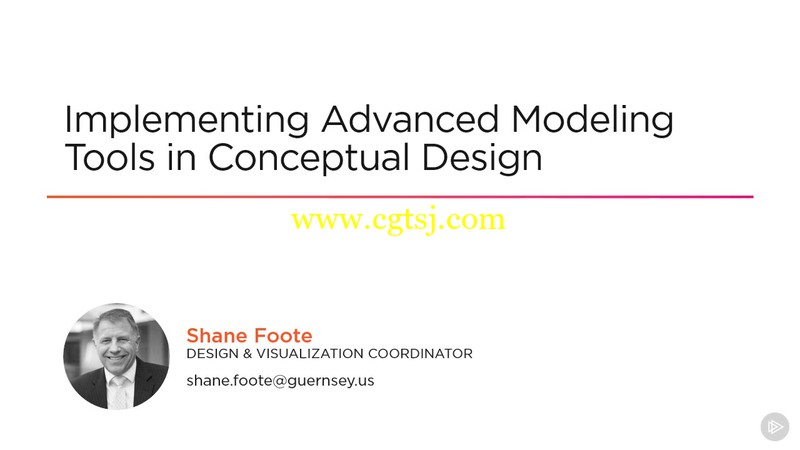 Implementing Advanced Modeling Tools in Conceptual Design

www.cgtsj.com

Shane Foote
DESIGN & VISUALIZATION COORDINATOR

shane.foote@guernsey.us